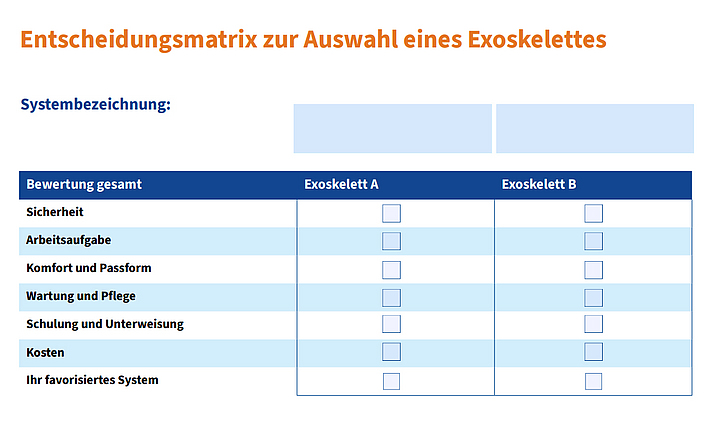 Entscheidungsmatrix zur Auswahl eines Exoskelettes

Systembezeichnung:

| Bewertung gesamt | Exoskelett A | Exoskelett B |
|---|---|---|
| Sicherheit | | |
| Arbeitsaufgabe | | |
| Komfort und Passform | | |
| Wartung und Pflege | | |
| Schulung und Unterweisung | | |
| Kosten | | |
| Ihr favorisiertes System | | |